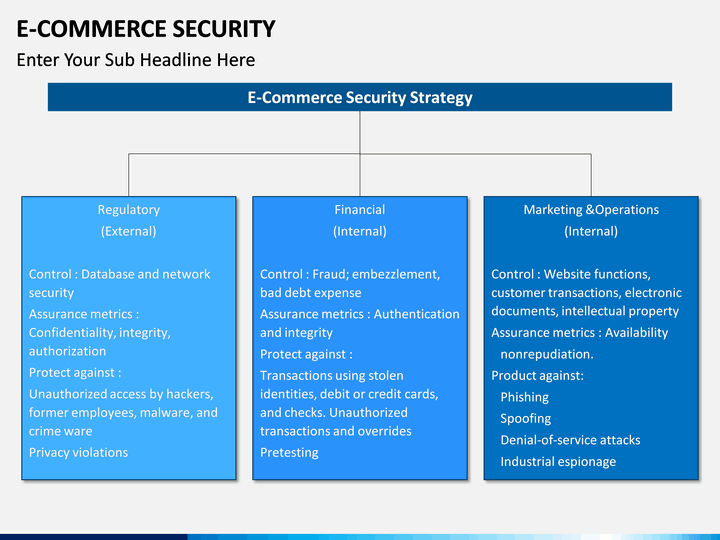 E-COMMERCE SECURITY

Enter Your Sub Headline Here

E-Commerce Security Strategy

Regulatory
(External)

Control : Database and network security
Assurance metrics : Confidentiality, integrity, authorization
Protect against :
Unauthorized access by hackers, former employees, malware, and crime ware
Privacy violations

Financial
(Internal)

Control : Fraud; embezzlement, bad debt expense
Assurance metrics : Authentication and integrity
Protect against :
Transactions using stolen identities, debit or credit cards, and checks. Unauthorized transactions and overrides
Pretesting

Marketing &Operations
(Internal)

Control : Website functions, customer transactions, electronic documents, intellectual property
Assurance metrics : Availability nonrepudiation.
Product against:
Phishing
Spoofing
Denial-of-service attacks
Industrial espionage